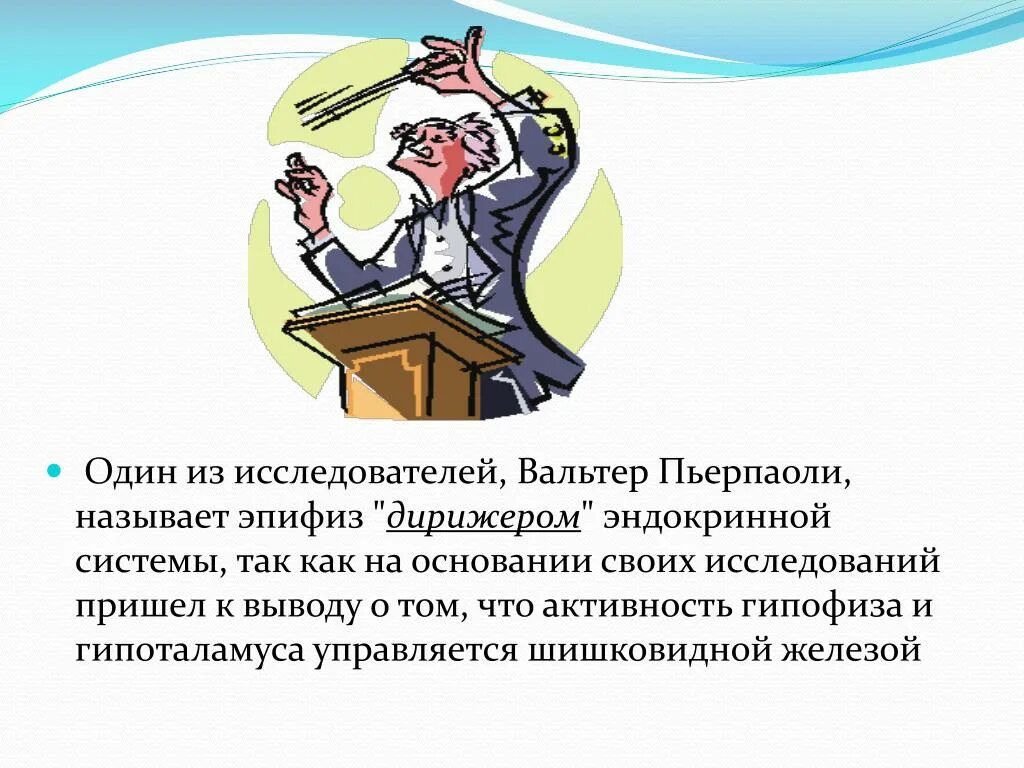 Один из исследователей, Вальтер Пьерпаоли, называет эпифиз "дирижером" эндокринной системы, так как на основании своих исследований пришел к выводу о том, что активность гипофиза и гипоталамуса управляется шишковидной железой